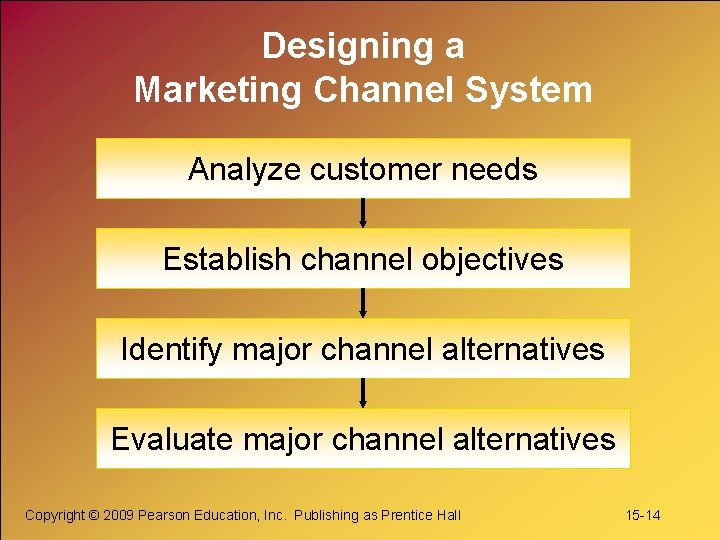 Designing a Marketing Channel System

Analyze customer needs

Establish channel objectives

Identify major channel alternatives

Evaluate major channel alternatives

Copyright © 2009 Pearson Education, Inc. Publishing as Prentice Hall

15-14